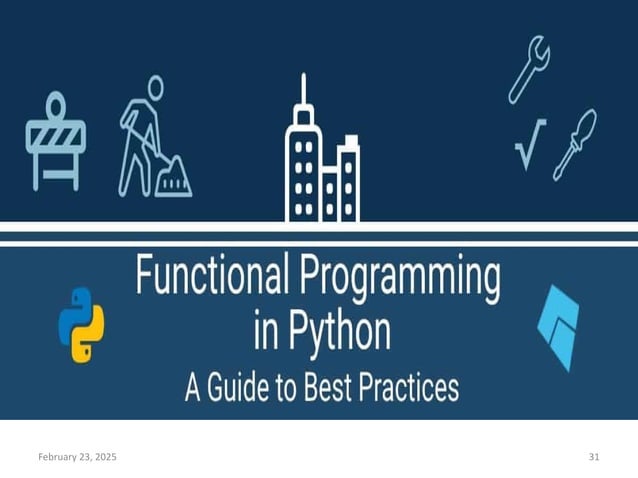 Functional Programming in Python

A Guide to Best Practices

February 23, 2025

31